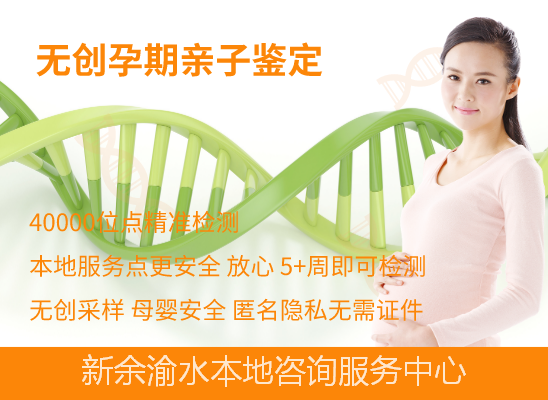 无创孕期亲子鉴定

40000位点精准检测

本地服务点更安全 放心 5+周即可检测

无创采样 母婴安全 匿名隐私无需证件

新余渝水本地咨询服务中心